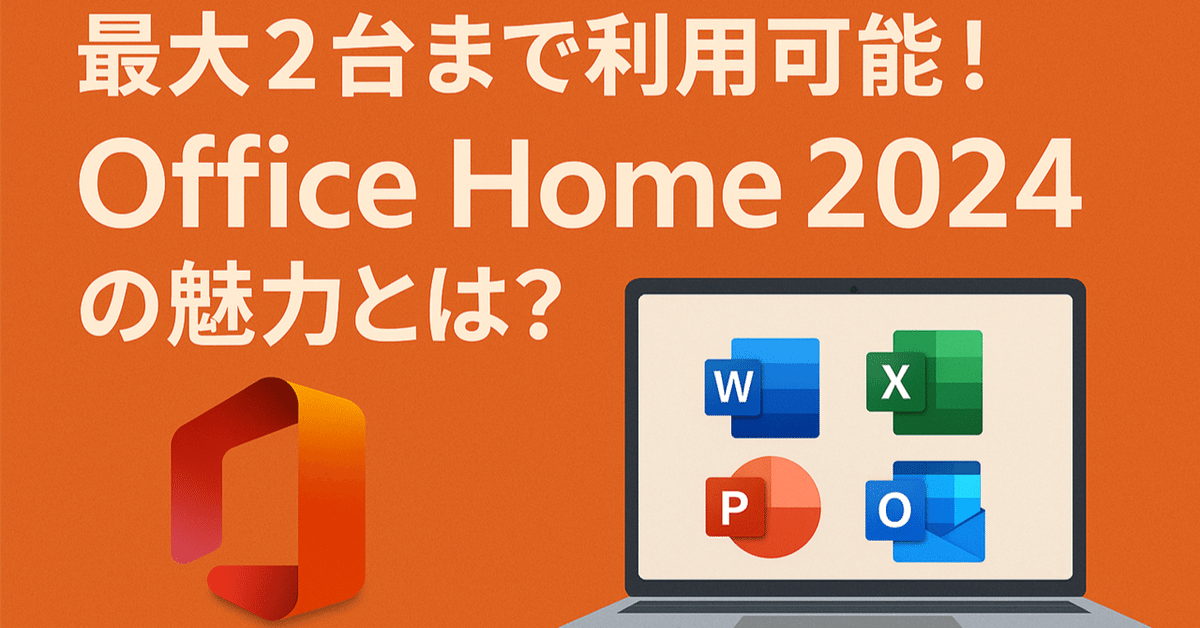 最大２台まで利用可能！
Office Home 2024
の魅力とは?

W
X
P
O